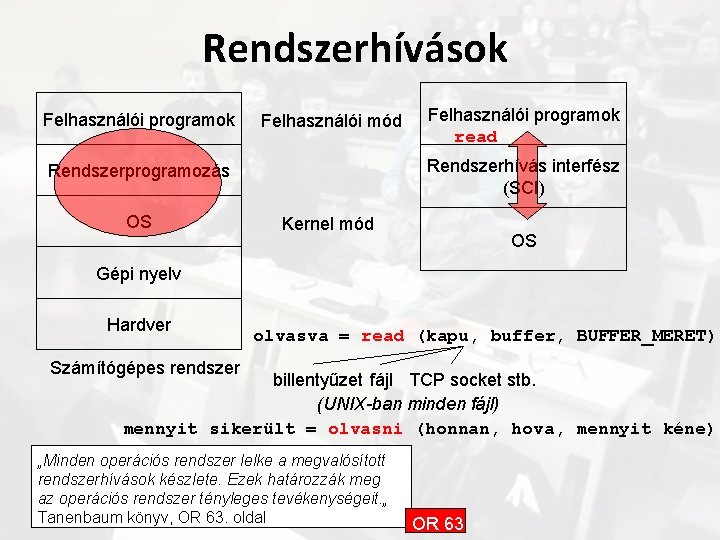 Rendszerhívások

Felhasználói programok

Rendszerprogramozás

OS

Gépi nyelv

Hardver

Számítógépes rendszer

Felhasználói mód

Kernel mód

Felhasználói programok
read

Rendszerhívás interfész (SCI)

OS

olvasva = read (kapu, buffer, BUFFER_MERET)

billentyűzet fájl TCP socket stb.
(UNIX-ban minden fájl)

mennyit sikerült = olvasni (honnan, hova, mennyit kéne)

„Minden operációs rendszer lelke a megvalósított rendszerhívások készlete. Ezek határozzák meg az operációs rendszer tényleges tevékenységeit.„ Tanenbaum könyv, OR 63. oldal

OR 63